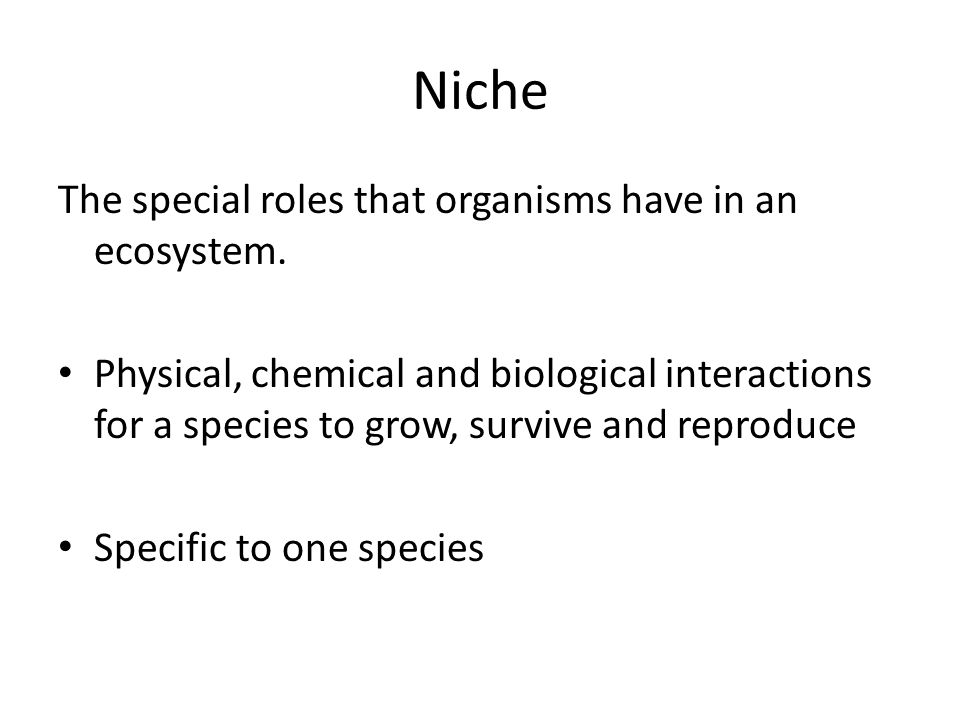 Niche

The special roles that organisms have in an ecosystem.

• Physical, chemical and biological interactions for a species to grow, survive and reproduce

• Specific to one species